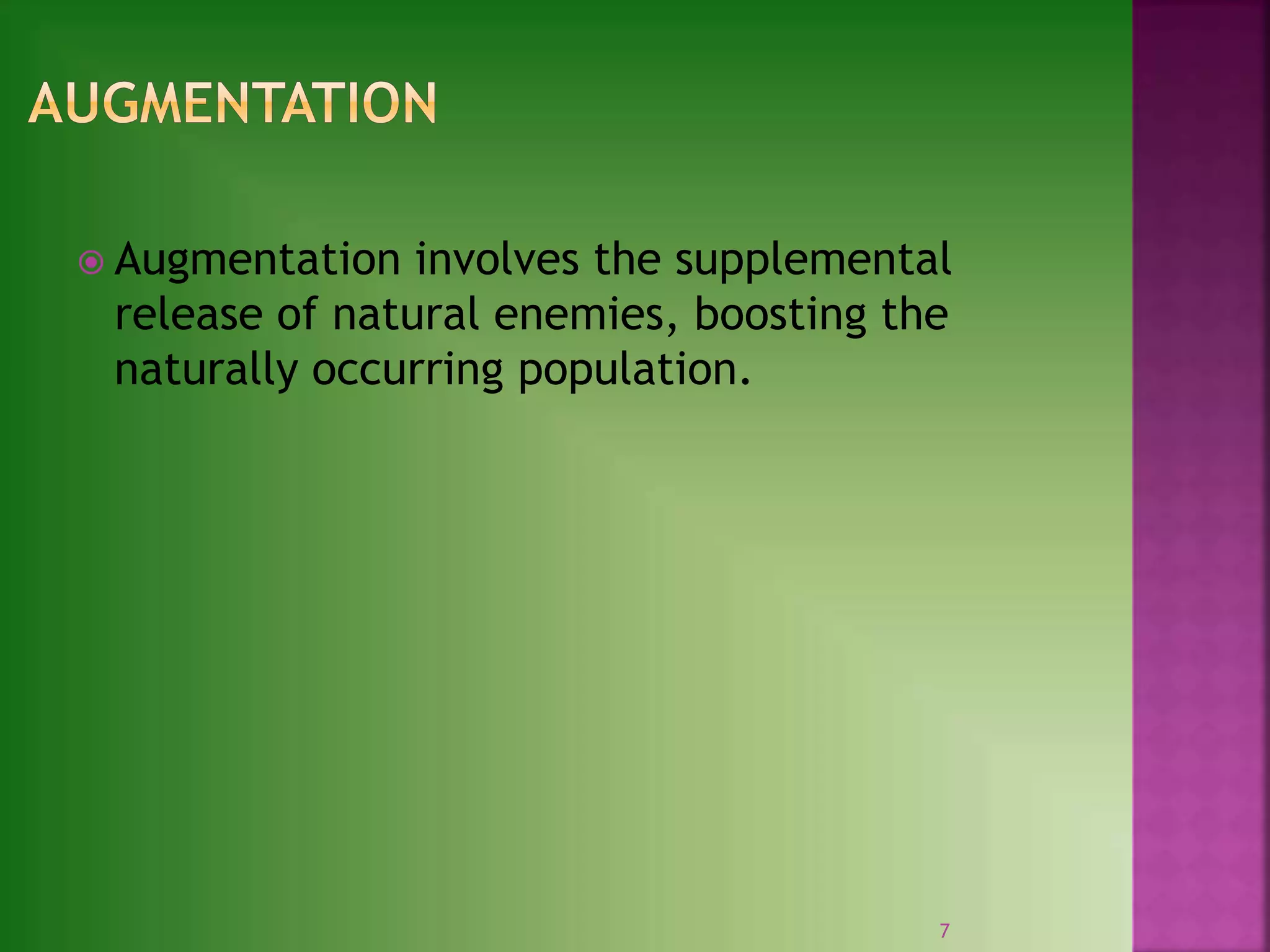 AUGMENTATION

Augmentation involves the supplemental release of natural enemies, boosting the naturally occurring population.

7